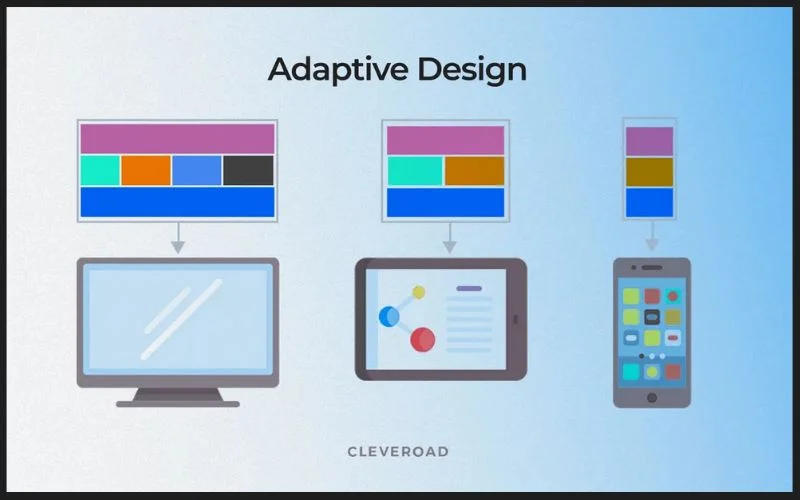 Adaptive Design

CLEVEROAD